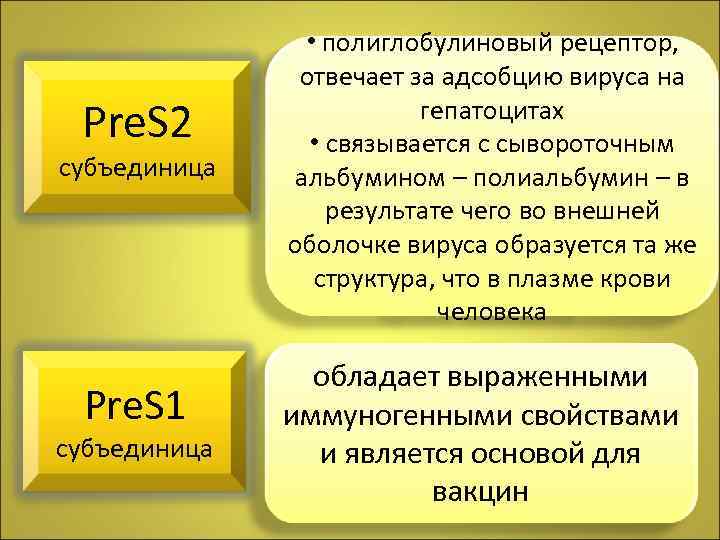 PreS2
субъединица

• полиглобулиновый рецептор, отвечает за адсобцию вируса на гепатоцитах
• связывается с сывороточным альбумином – полиальбумин – в результате чего во внешней оболочке вируса образуется та же структура, что в плазме крови человека

PreS1
субъединица

обладает выраженными иммуногенными свойствами и является основой для вакцин